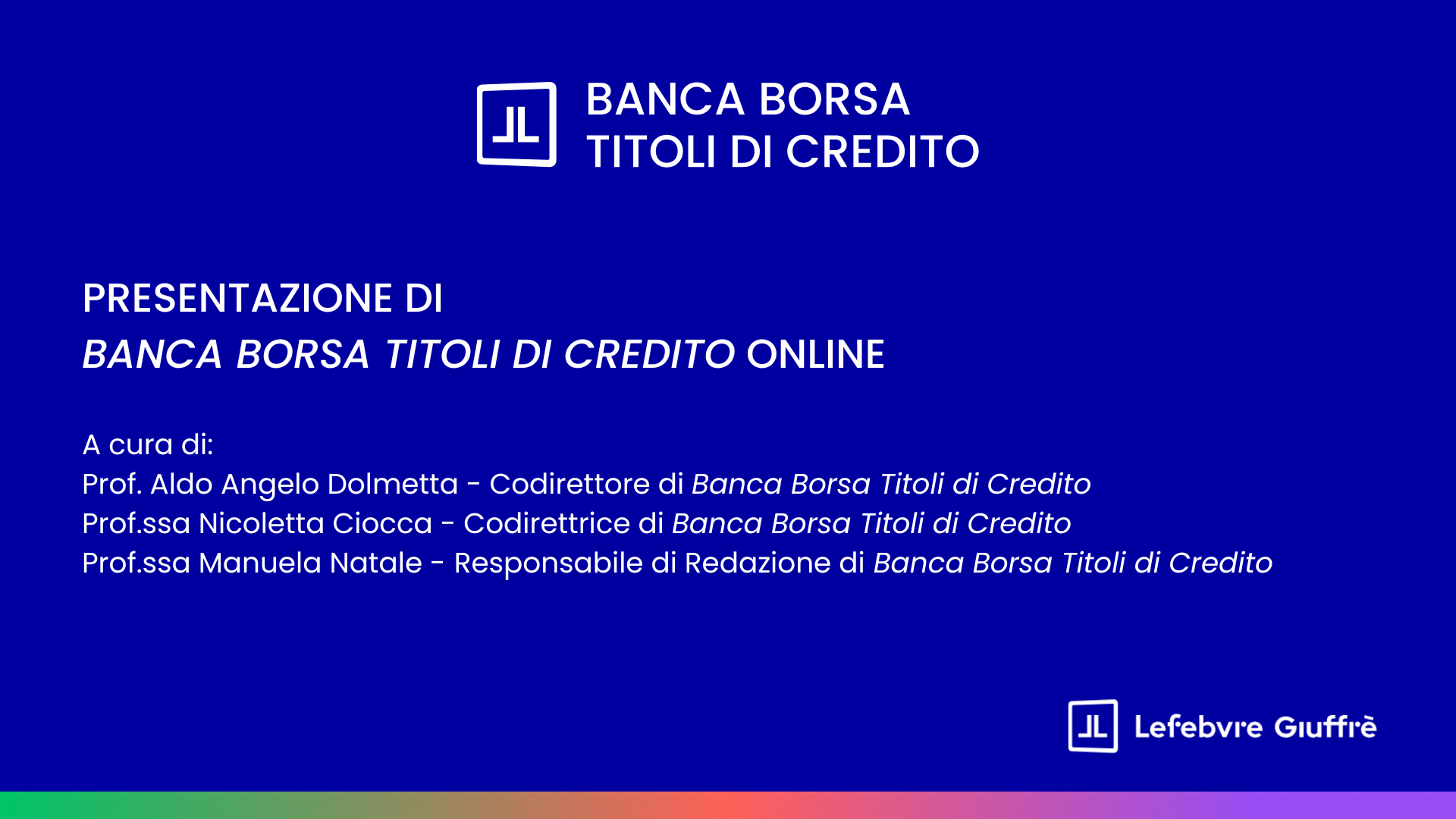 BANCA BORSA
TITOLI DI CREDITO

PRESENTAZIONE DI
BANCA BORSA TITOLI DI CREDITO ONLINE

A cura di:
Prof. Aldo Angelo Dolmetta - Codirettore di Banca Borsa Titoli di Credito
Prof.ssa Nicoletta Ciocca - Codirettrice di Banca Borsa Titoli di Credito
Prof.ssa Manuela Natale - Responsabile di Redazione di Banca Borsa Titoli di Credito

Lefebvre Giuffrè